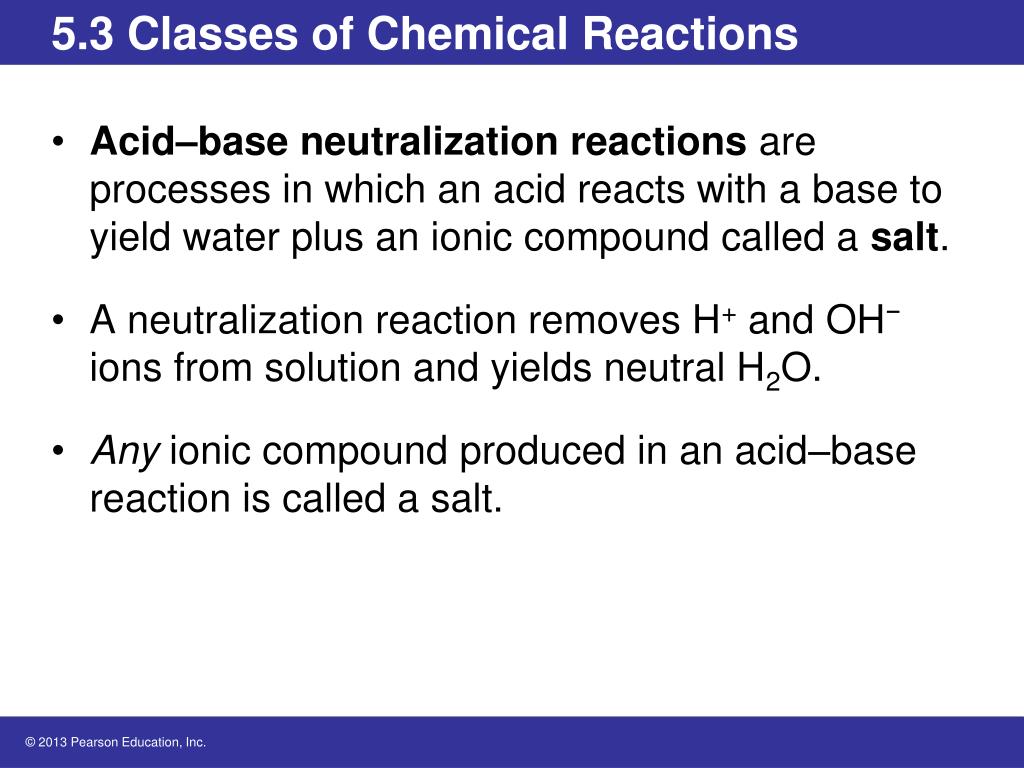 5.3 Classes of Chemical Reactions

• Acid–base neutralization reactions are processes in which an acid reacts with a base to yield water plus an ionic compound called a salt.

• A neutralization reaction removes $H^+$ and $OH^-$ ions from solution and yields neutral $H_2O$.

• Any ionic compound produced in an acid–base reaction is called a salt.

© 2013 Pearson Education, Inc.